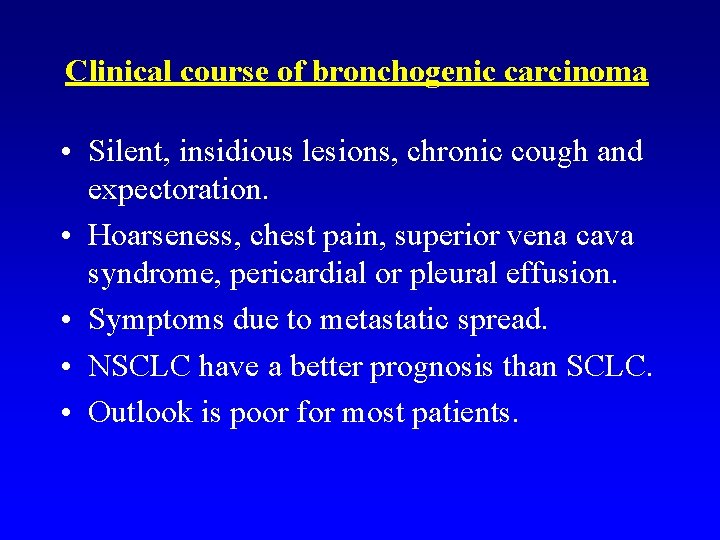 Clinical course of bronchogenic carcinoma

• Silent, insidious lesions, chronic cough and expectoration.
• Hoarseness, chest pain, superior vena cava syndrome, pericardial or pleural effusion.
• Symptoms due to metastatic spread.
• NSCLC have a better prognosis than SCLC.
• Outlook is poor for most patients.